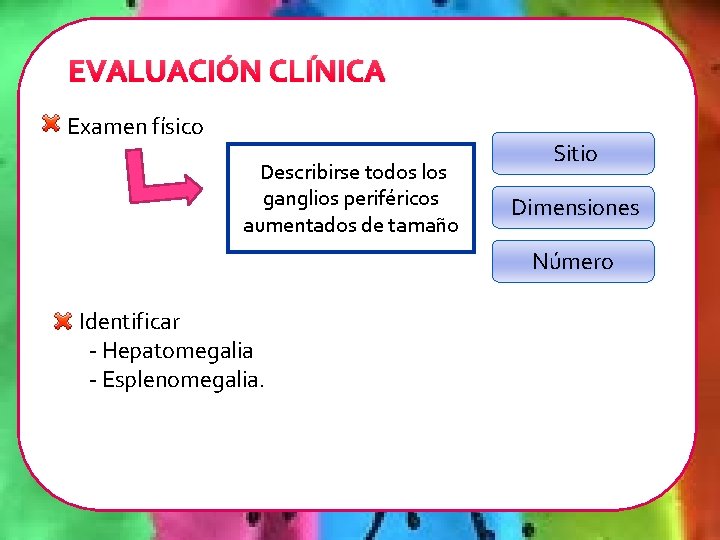 EVALUACIÓN CLÍNICA

Examen físico

Describirse todos los ganglios periféricos aumentados de tamaño

Sitio

Dimensiones

Número

Identificar
- Hepatomegalia
- Esplenomegalia.